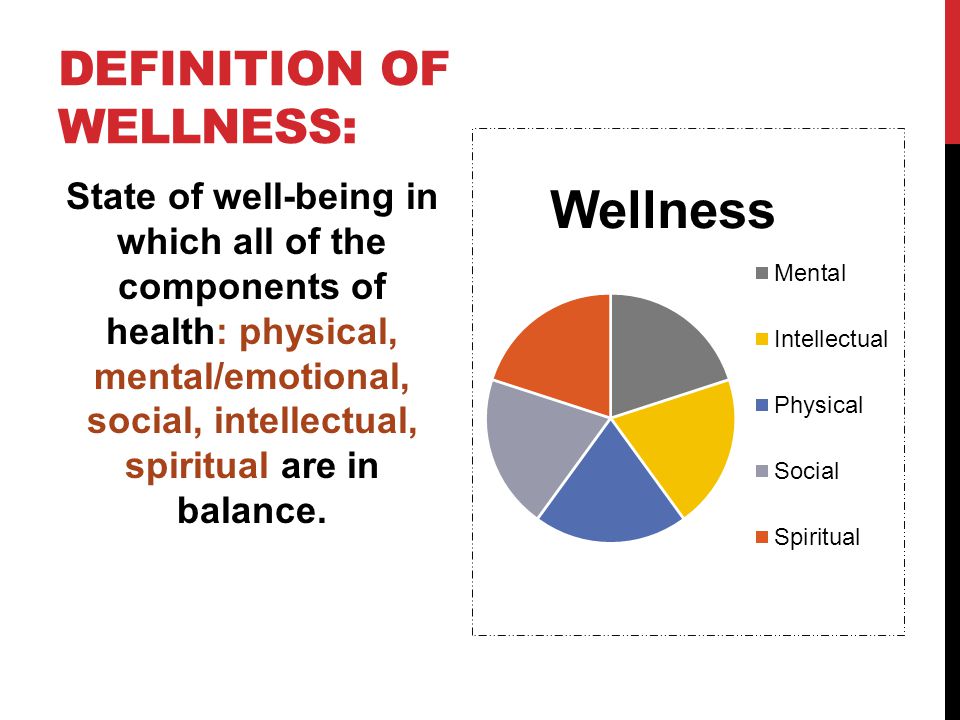 DEFINITION OF WELLNESS:

State of well-being in which all of the components of health: physical, mental/emotional, social, intellectual, spiritual are in balance.

Wellness

Mental
Intellectual
Physical
Social
Spiritual